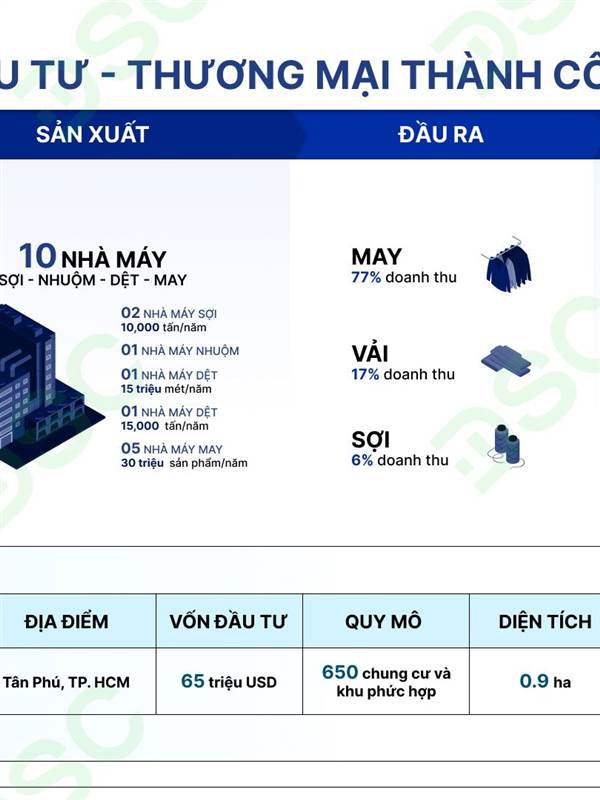 U TƯ - THƯƠNG MẠI THÀNH CÔ

SẢN XUẤT

ĐẦU RA

10 NHÀ MÁY
SỢI - NHUỘM - DỆT - MAY

02 NHÀ MÁY SỢI
10,000 tấn/năm

01 NHÀ MÁY NHUỘM

01 NHÀ MÁY DỆT
15 triệu mét/năm

01 NHÀ MÁY DỆT
15,000 tấn/năm

05 NHÀ MÁY MAY
30 triệu sản phẩm/năm

MAY
77% doanh thu

VẢI
17% doanh thu

SỢI
6% doanh thu

| ĐỊA ĐIỂM | VỐN ĐẦU TƯ | QUY MÔ | DIỆN TÍCH |
|---|---|---|---|
| Tân Phú, TP. HCM | 65 triệu USD | 650 chung cư và khu phức hợp | 0.9 ha |